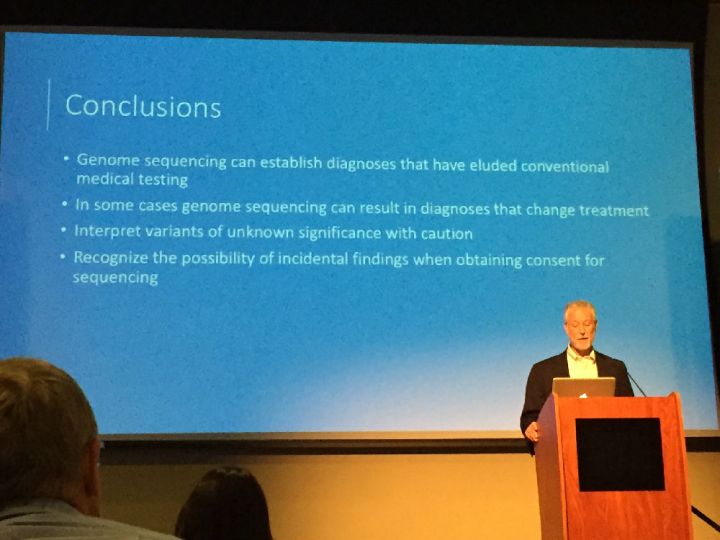 Conclusions

• Genome sequencing can establish diagnoses that have eluded conventional medical testing
• In some cases genome sequencing can result in diagnoses that change treatment
• Interpret variants of unknown significance with caution
• Recognize the possibility of incidental findings when obtaining consent for sequencing